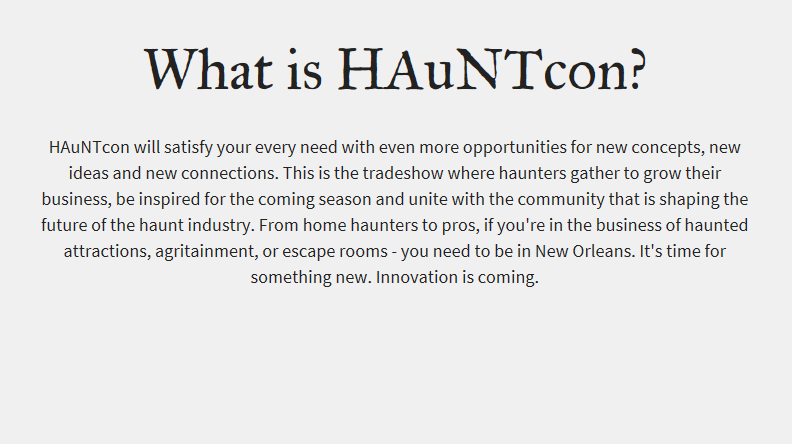 What is HAuNTcon?

HAuNTcon will satisfy your every need with even more opportunities for new concepts, new ideas and new connections. This is the tradeshow where haunters gather to grow their business, be inspired for the coming season and unite with the community that is shaping the future of the haunt industry. From home haunters to pros, if you're in the business of haunted attractions, agritainment, or escape rooms - you need to be in New Orleans. It's time for something new. Innovation is coming.